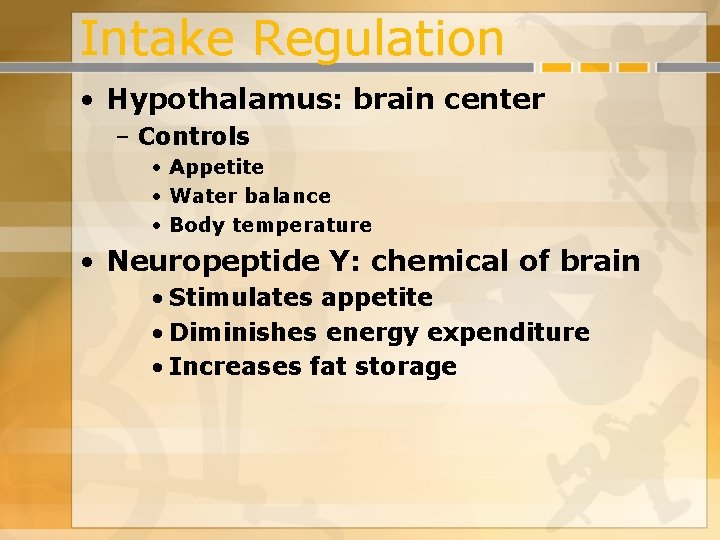 Intake Regulation

• Hypothalamus: brain center
  – Controls
    • Appetite
    • Water balance
    • Body temperature
• Neuropeptide Y: chemical of brain
    • Stimulates appetite
    • Diminishes energy expenditure
    • Increases fat storage